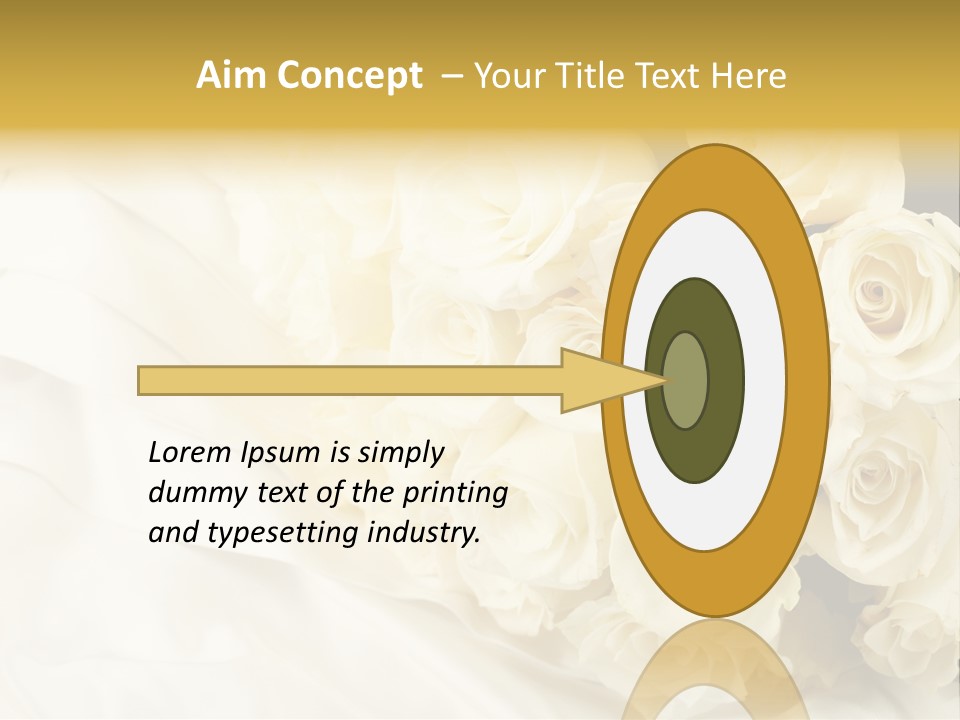 Aim Concept – Your Title Text Here

Lorem Ipsum is simply dummy text of the printing and typesetting industry.